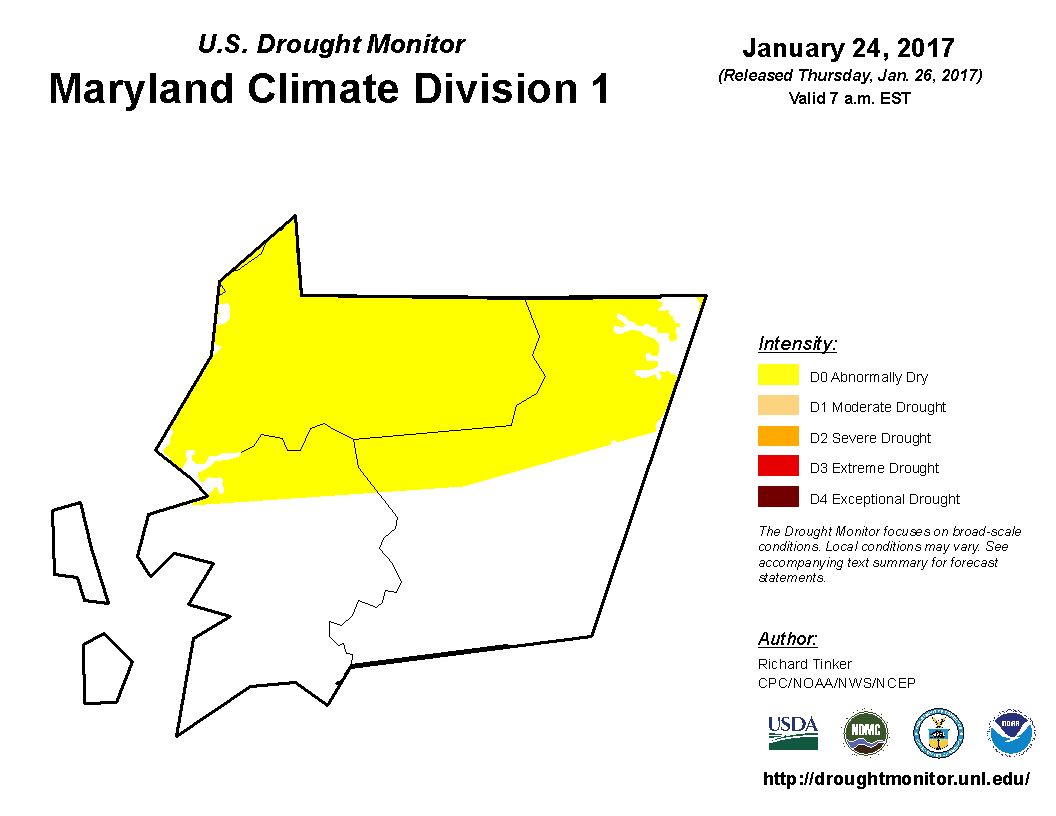 U.S. Drought Monitor
Maryland Climate Division 1

January 24, 2017
(Released Thursday, Jan. 26, 2017)
Valid 7 a.m. EST

Intensity:
D0 Abnormally Dry
D1 Moderate Drought
D2 Severe Drought
D3 Extreme Drought
D4 Exceptional Drought

The Drought Monitor focuses on broad-scale conditions. Local conditions may vary. See accompanying text summary for forecast statements.

Author:
Richard Tinker
CPC/NOAA/NWS/NCEP

USDA
NDMC
NOAA

http://droughtmonitor.unl.edu/